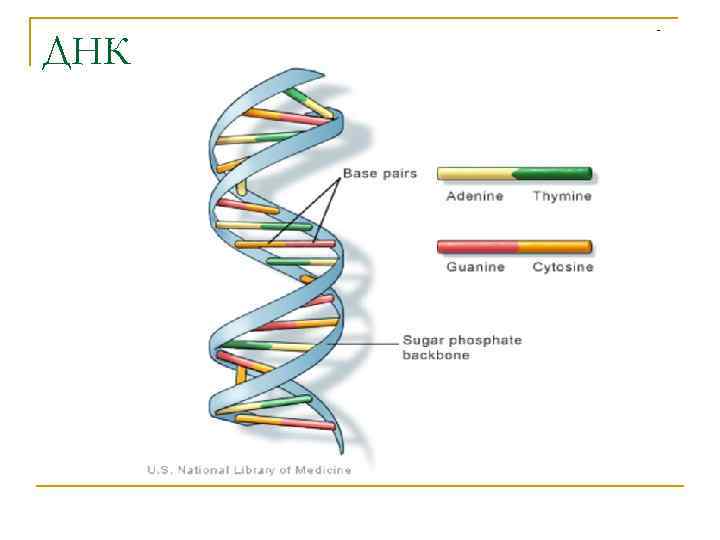 ДНК

Base pairs

Adenine Thymine

Guanine Cytosine

Sugar phosphate backbone

U.S. National Library of Medicine